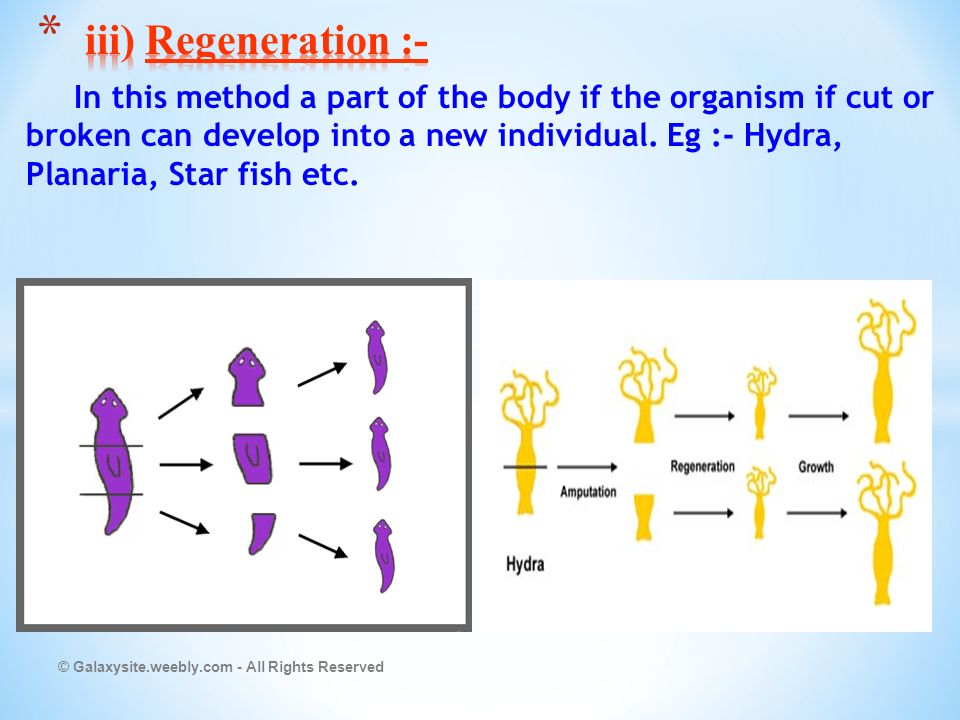 * iii) Regeneration :-

In this method a part of the body if the organism if cut or broken can develop into a new individual. Eg :- Hydra, Planaria, Star fish etc.

Amputation
Regeneration
Growth
Hydra

© Galaxysite.weebly.com - All Rights Reserved